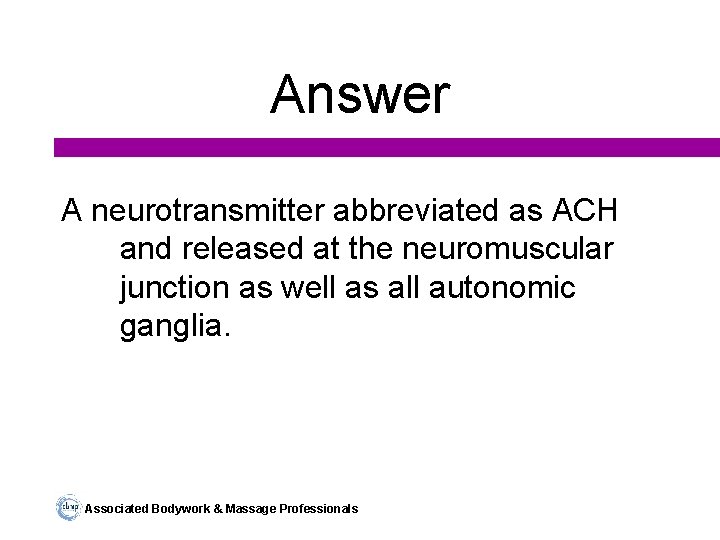 Answer

A neurotransmitter abbreviated as ACH and released at the neuromuscular junction as well as all autonomic ganglia.

abmp Associated Bodywork & Massage Professionals